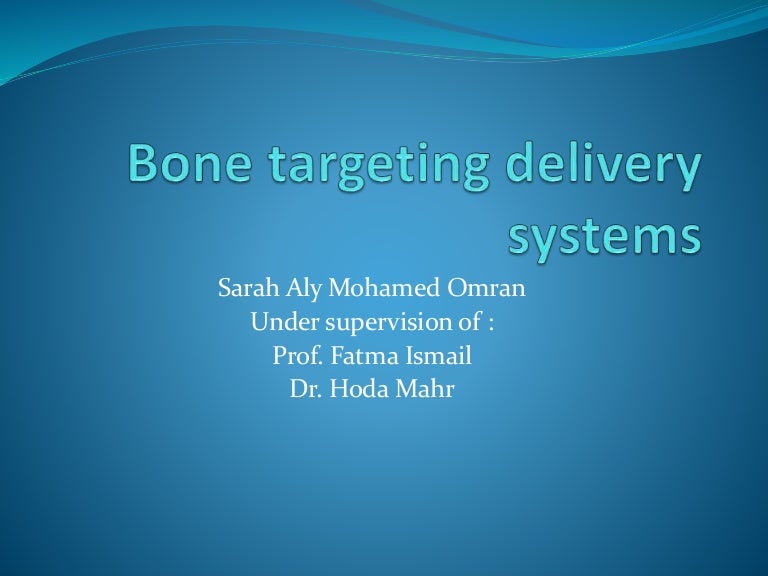 Bone targeting delivery systems

Sarah Aly Mohamed Omran
Under supervision of :
Prof. Fatma Ismail
Dr. Hoda Mahr